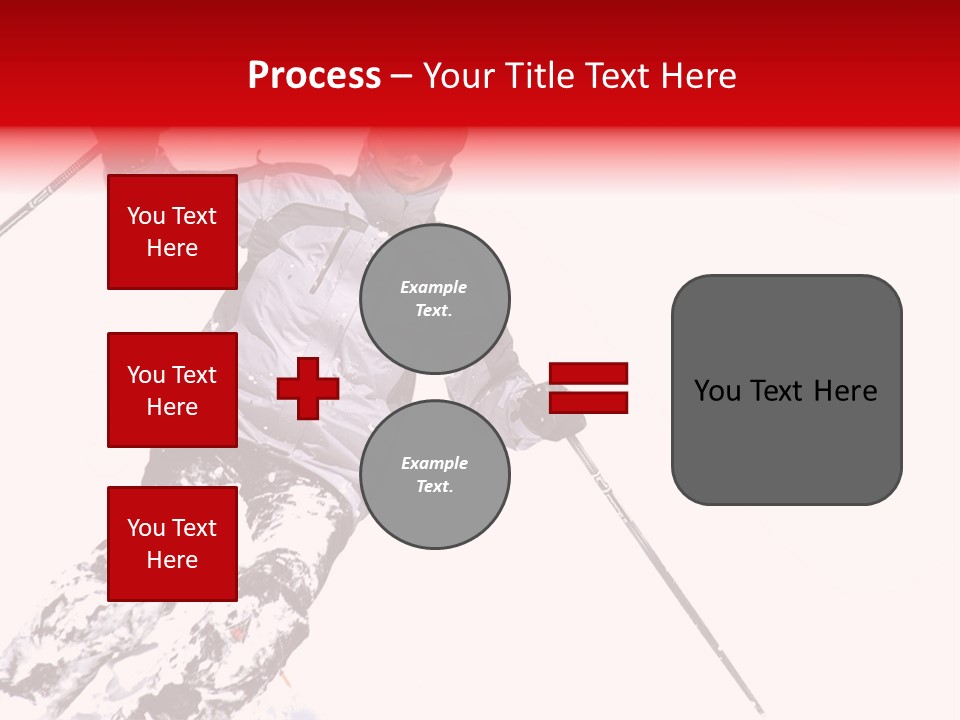 Process – Your Title Text Here

You Text Here

You Text Here

You Text Here

Example Text.

Example Text.

You Text Here